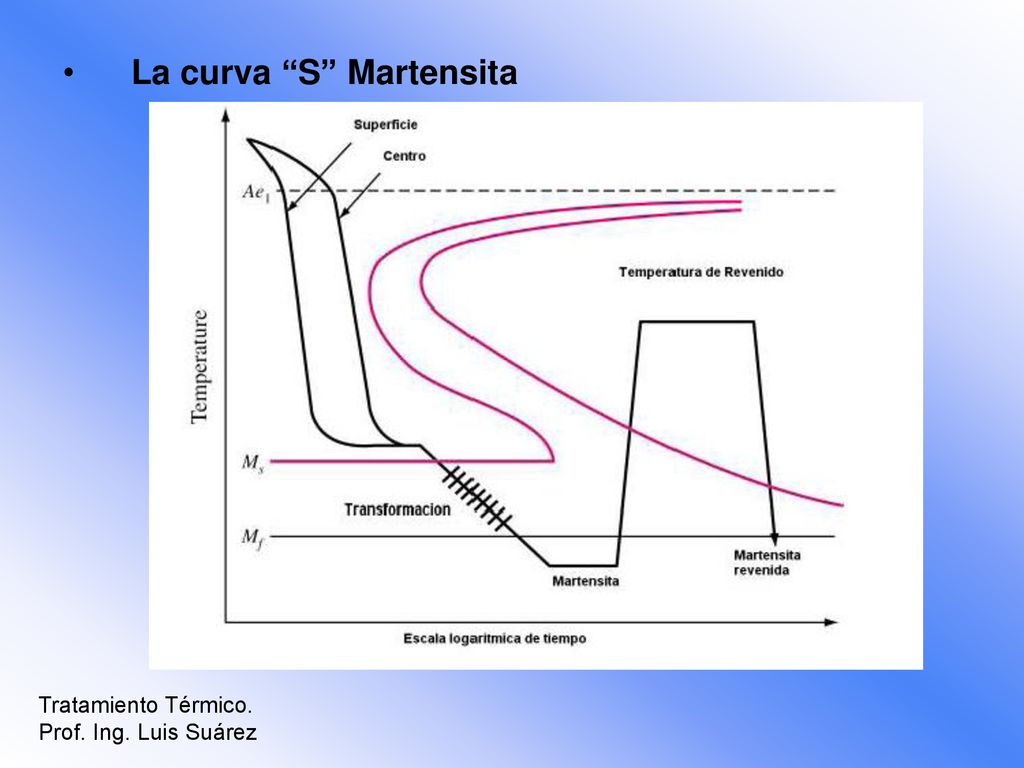 • La curva “S” Martensita

Superficie

Centro

$Ae_1$

Temperatura de Revenido

Temperature

$M_s$

Transformacion

$M_f$

Martensita

Martensita revenida

Escala logaritmica de tiempo

Tratamiento Térmico.
Prof. Ing. Luis Suárez